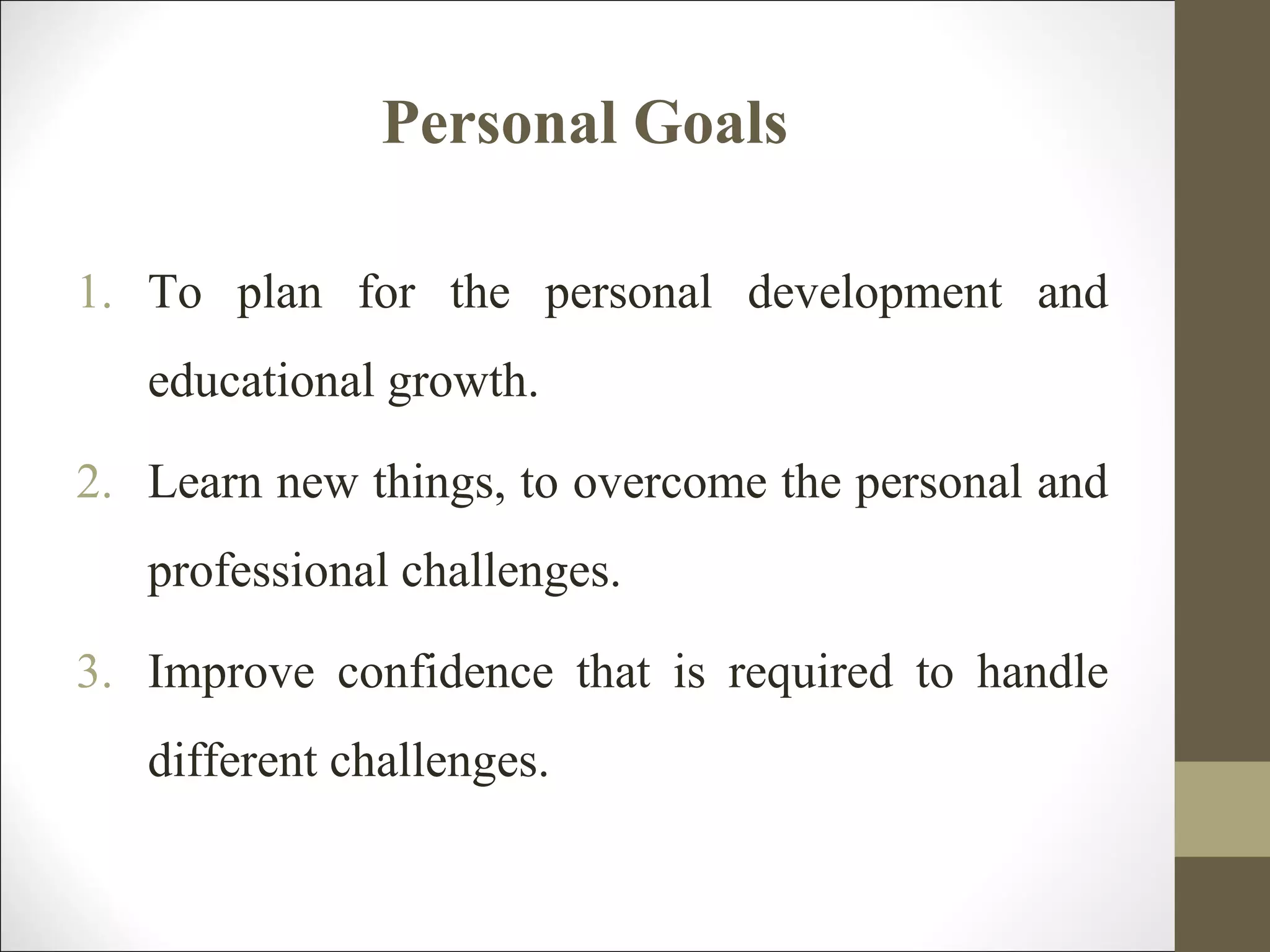 Personal Goals

1. To plan for the personal development and educational growth.

2. Learn new things, to overcome the personal and professional challenges.

3. Improve confidence that is required to handle different challenges.